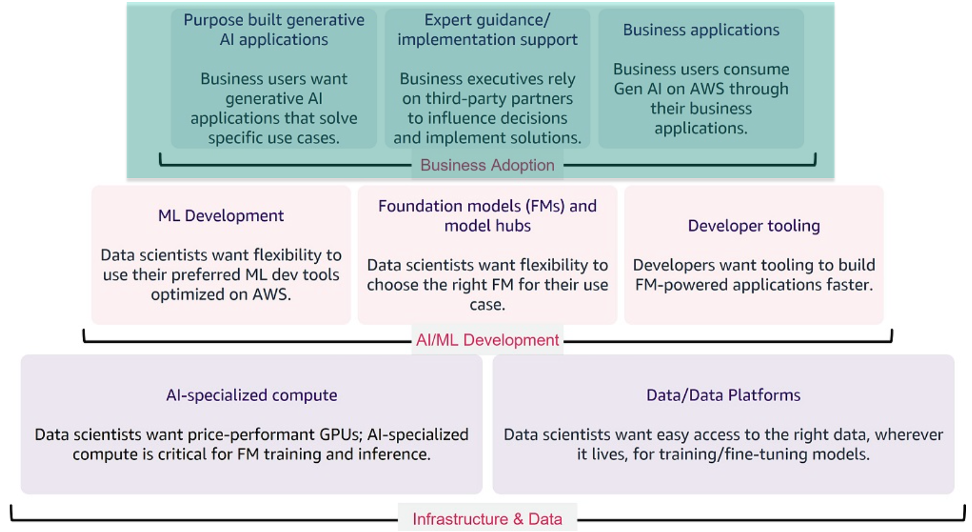 Purpose built generative AI applications

Business users want generative AI applications that solve specific use cases.

Expert guidance/ implementation support

Business executives rely on third-party partners to influence decisions and implement solutions.

Business applications

Business users consume Gen AI on AWS through their business applications.

Business Adoption

ML Development

Data scientists want flexibility to use their preferred ML dev tools optimized on AWS.

Foundation models (FMs) and model hubs

Data scientists want flexibility to choose the right FM for their use case.

Developer tooling

Developers want tooling to build FM-powered applications faster.

AI/ML Development

AI-specialized compute

Data scientists want price-performant GPUs; AI-specialized compute is critical for FM training and inference.

Data/Data Platforms

Data scientists want easy access to the right data, wherever it lives, for training/fine-tuning models.

Infrastructure & Data